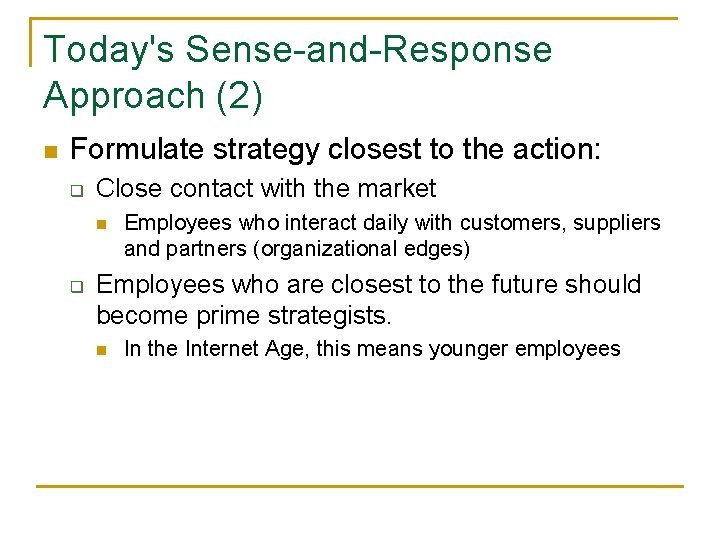 Today's Sense-and-Response Approach (2)

Formulate strategy closest to the action:

Close contact with the market

Employees who interact daily with customers, suppliers and partners (organizational edges)

Employees who are closest to the future should become prime strategists.

In the Internet Age, this means younger employees